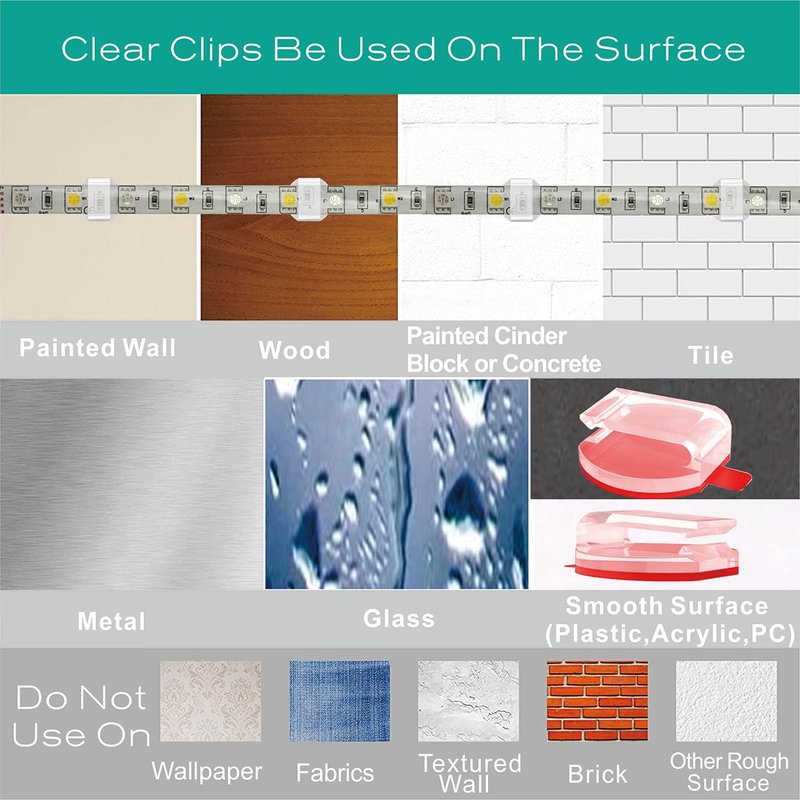 Clear Clips Be Used On The Surface

Painted Wall

Wood

Painted Cinder Block or Concrete

Tile

Metal

Glass

Smooth Surface (Plastic,Acrylic,PC)

Do Not Use On

Wallpaper

Fabrics

Textured Wall

Brick

Other Rough Surface